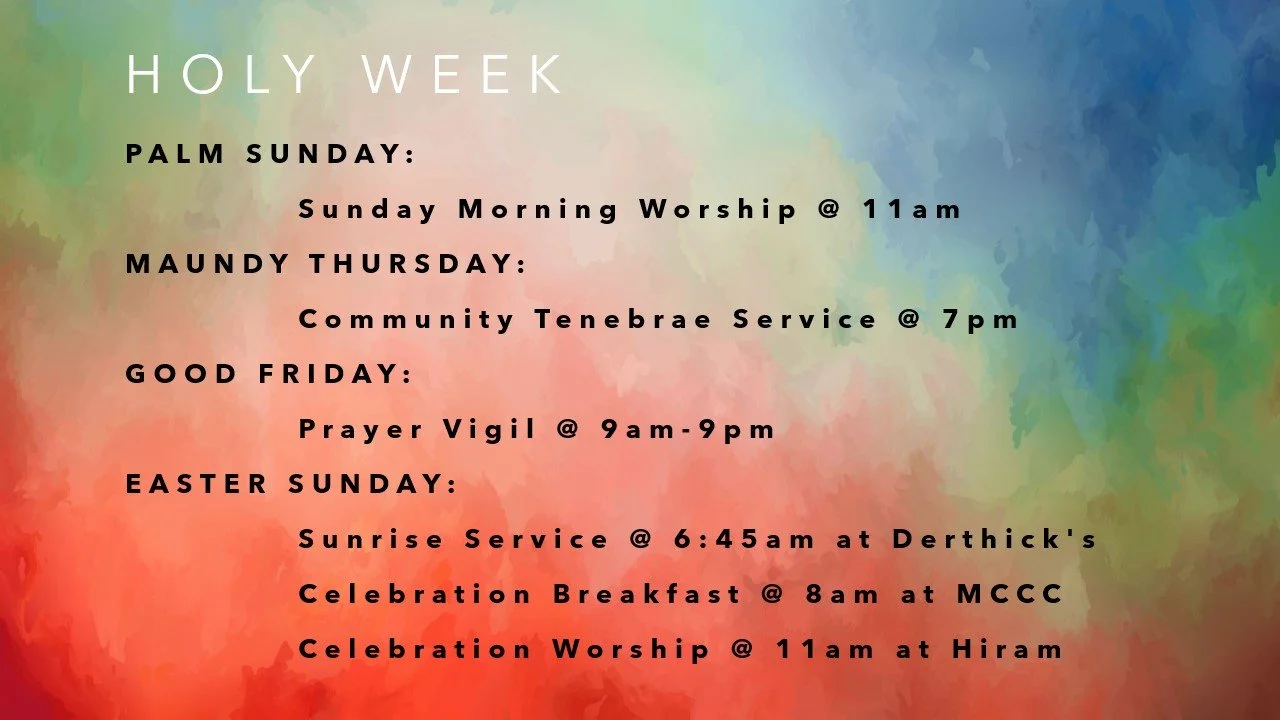 HOLY WEEK

PALM SUNDAY:

Sunday Morning Worship @ 11am

MAUNDY THURSDAY:

Community Tenebrae Service @ 7pm

GOOD FRIDAY:

Prayer Vigil @ 9am-9pm

EASTER SUNDAY:

Sunrise Service @ 6:45am at Derthick's

Celebration Breakfast @ 8am at MCCC

Celebration Worship @ 11am at Hiram